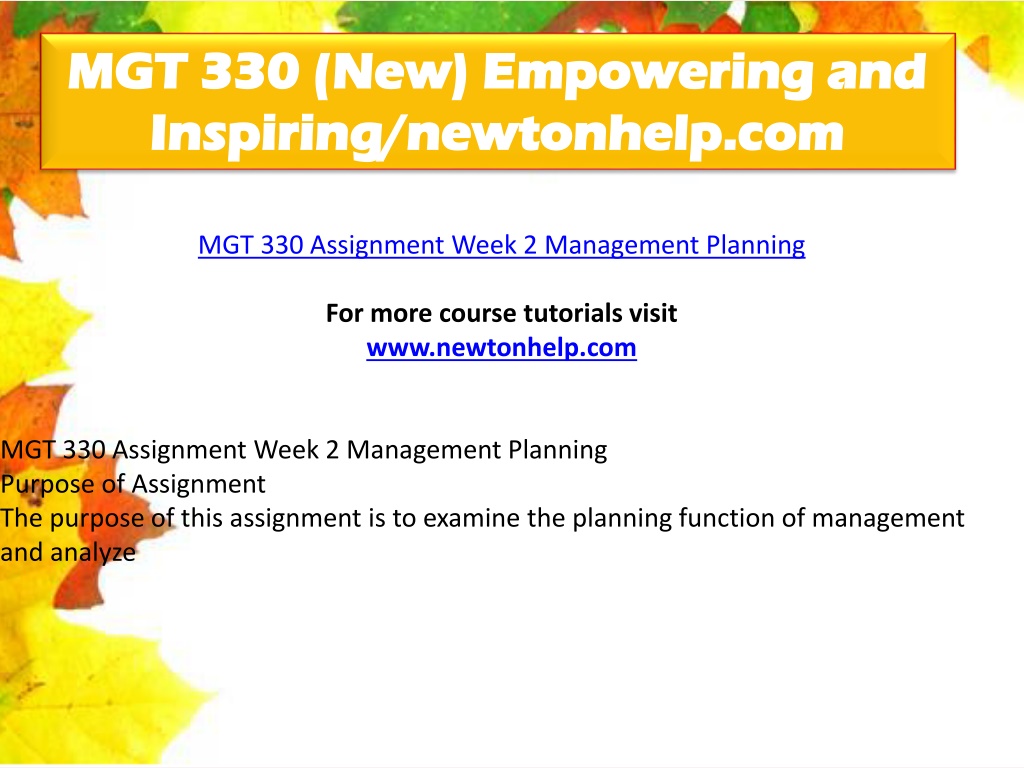 MGT 330 (New) Empowering and Inspiring/newtonhelp.com

MGT 330 Assignment Week 2 Management Planning

For more course tutorials visit
www.newtonhelp.com

MGT 330 Assignment Week 2 Management Planning
Purpose of Assignment
The purpose of this assignment is to examine the planning function of management and analyze